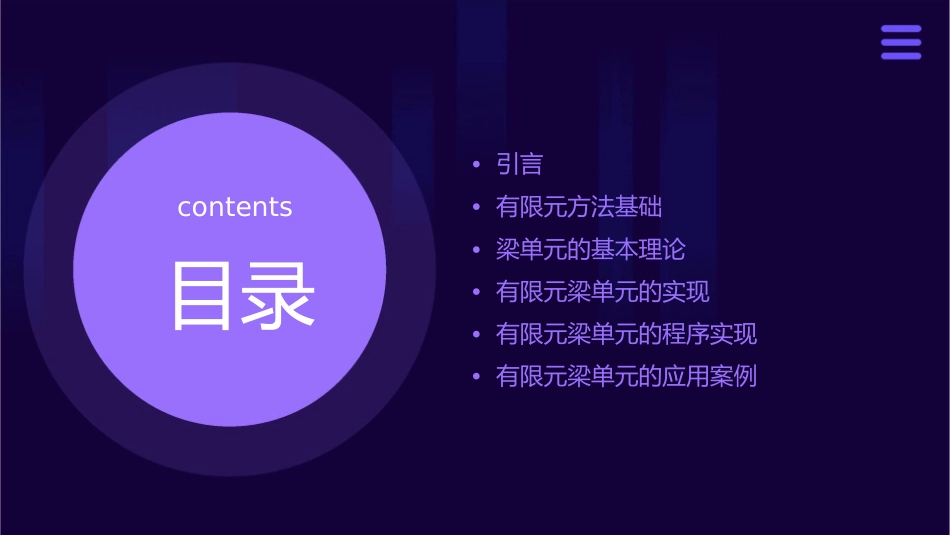 contents

目录

• 引言
• 有限元方法基础
• 梁单元的基本理论
• 有限元梁单元的实现
• 有限元梁单元的程序实现
• 有限元梁单元的应用案例